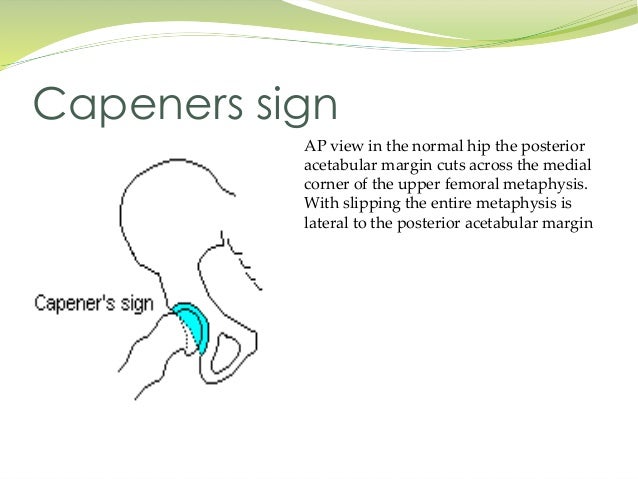 Capeners sign

AP view in the normal hip the posterior acetabular margin cuts across the medial corner of the upper femoral metaphysis. With slipping the entire metaphysis is lateral to the posterior acetabular margin

Capener's sign